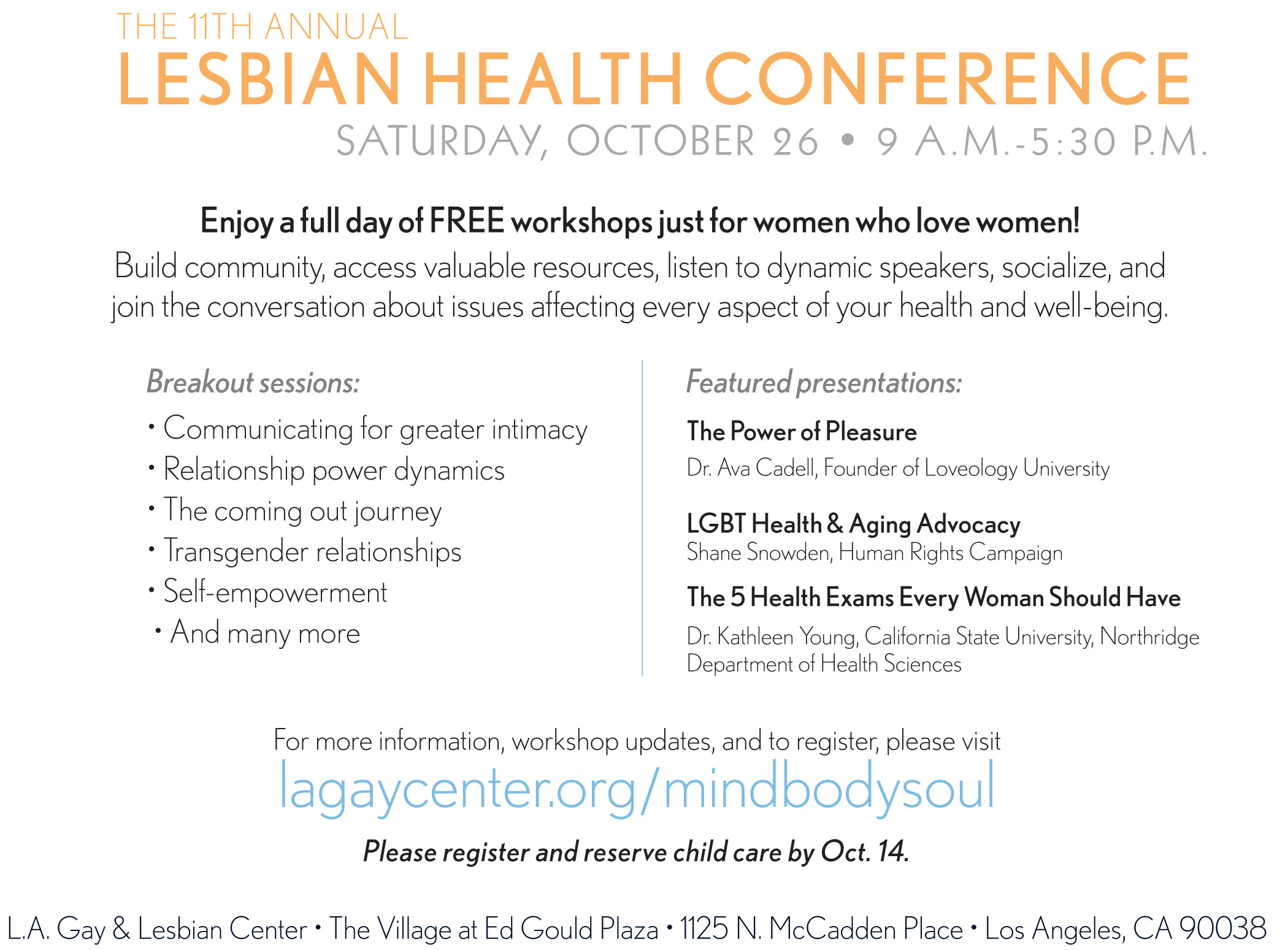 THE 11TH ANNUAL
LESBIAN HEALTH CONFERENCE
SATURDAY, OCTOBER 26 • 9 A.M.-5:30 P.M.

Enjoy a full day of FREE workshops just for women who love women!
Build community, access valuable resources, listen to dynamic speakers, socialize, and join the conversation about issues affecting every aspect of your health and well-being.

Breakout sessions:
• Communicating for greater intimacy
• Relationship power dynamics
• The coming out journey
• Transgender relationships
• Self-empowerment
• And many more

Featured presentations:
The Power of Pleasure
Dr. Ava Cadell, Founder of Loveology University

LGBT Health & Aging Advocacy
Shane Snowden, Human Rights Campaign

The 5 Health Exams Every Woman Should Have
Dr. Kathleen Young, California State University, Northridge Department of Health Sciences

For more information, workshop updates, and to register, please visit
lagaycenter.org/mindbodysoul
Please register and reserve child care by Oct. 14.

L.A. Gay & Lesbian Center • The Village at Ed Gould Plaza • 1125 N. McCadden Place • Los Angeles, CA 90038